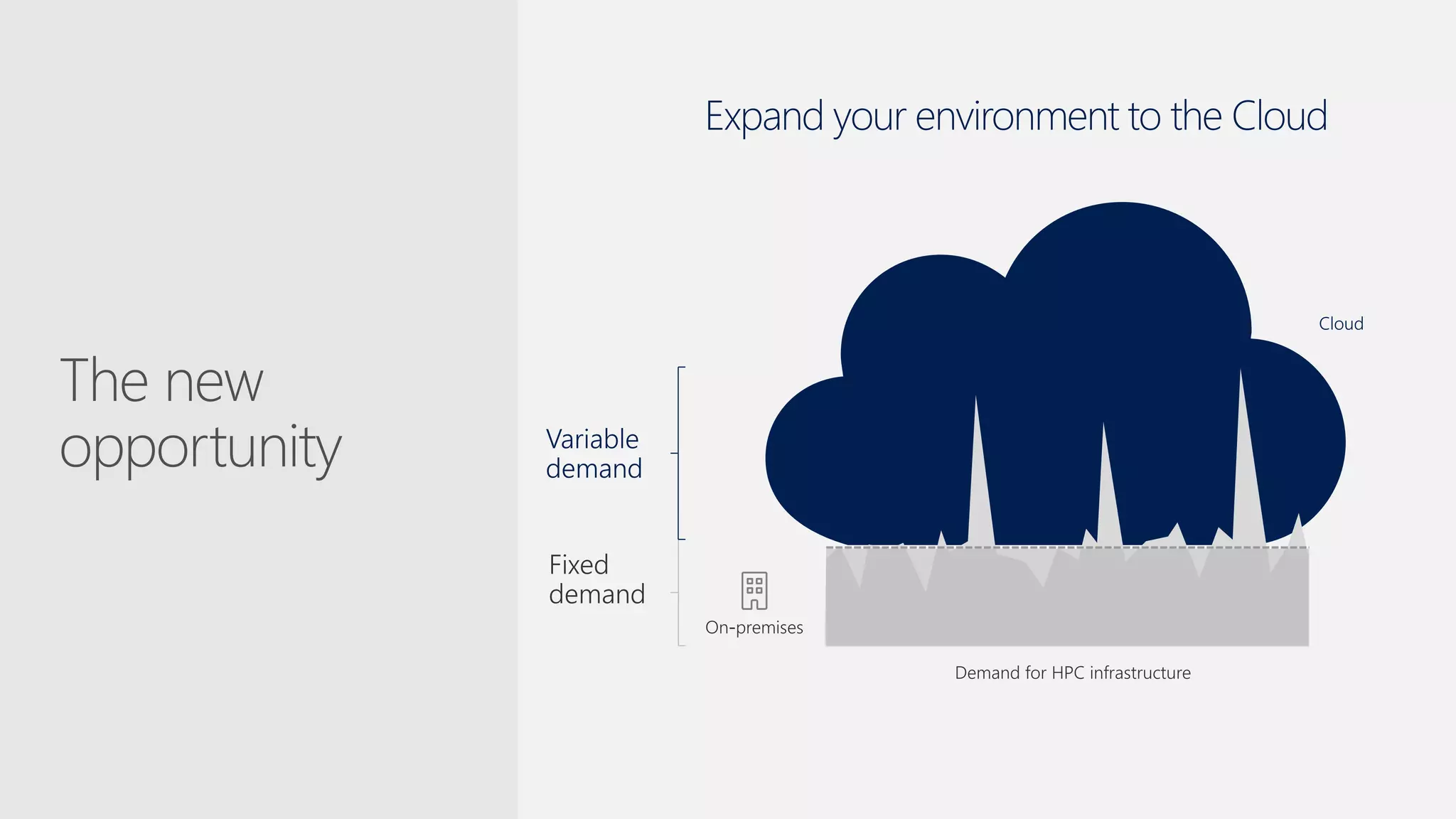 The new opportunity

Expand your environment to the Cloud

Cloud

Variable demand

Fixed demand

On-premises

Demand for HPC infrastructure